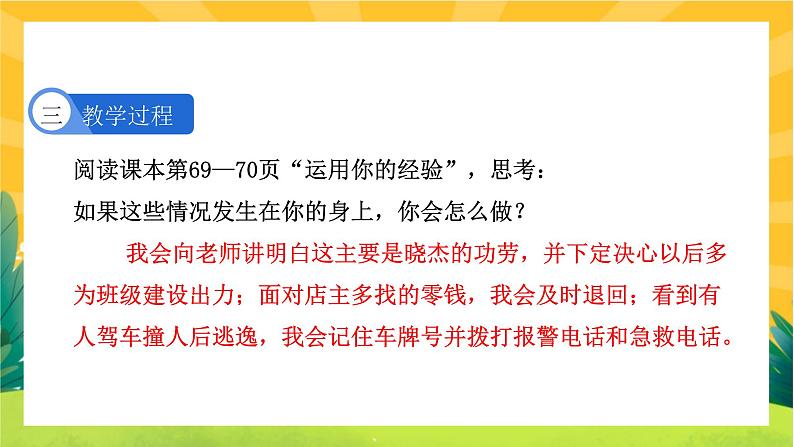 三 教学过程

阅读课本第69—70页“运用你的经验”，思考：
如果这些情况发生在你的身上，你会怎么做？

我会向老师讲明白这主要是晓杰的功劳，并下定决心以后多为班级建设出力；面对店主多找的零钱，我会及时退回；看到有人驾车撞人后逃逸，我会记住车牌号并拨打报警电话和急救电话。